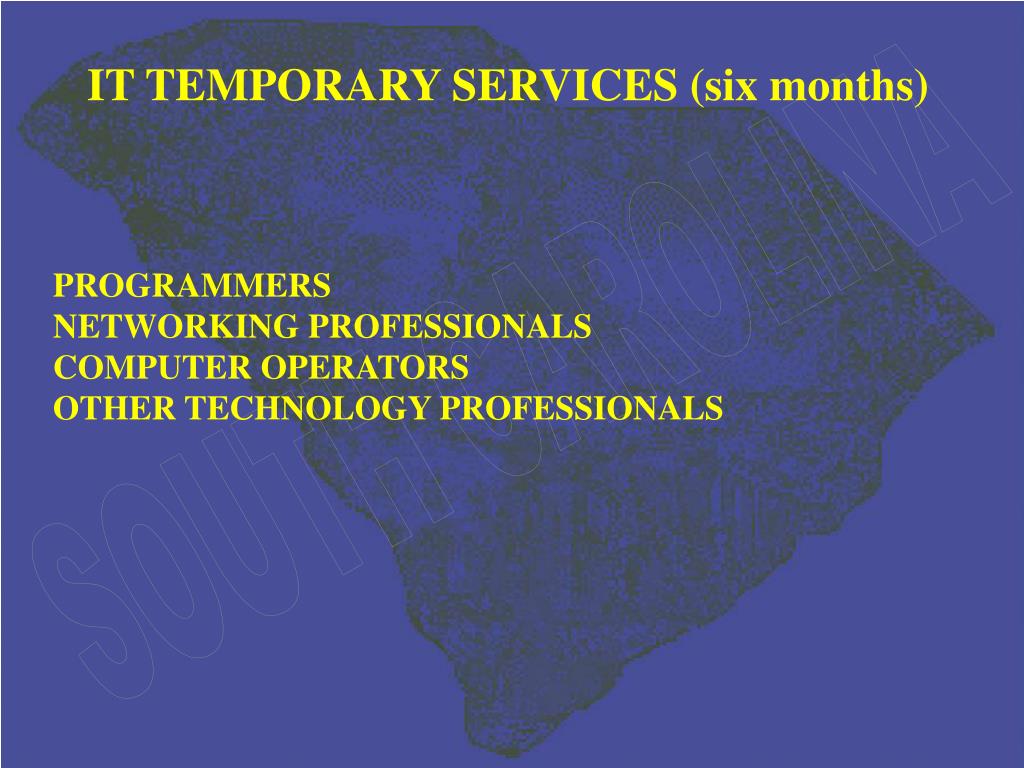 IT TEMPORARY SERVICES (six months)

PROGRAMMERS
NETWORKING PROFESSIONALS
COMPUTER OPERATORS
OTHER TECHNOLOGY PROFESSIONALS

SOUTH CAROLINA